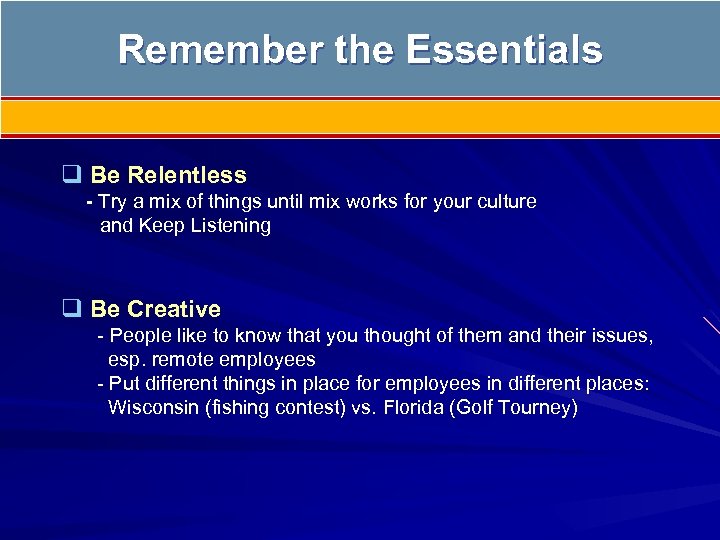 Remember the Essentials

❑ Be Relentless
- Try a mix of things until mix works for your culture and Keep Listening

❑ Be Creative
- People like to know that you thought of them and their issues, esp. remote employees
- Put different things in place for employees in different places: Wisconsin (fishing contest) vs. Florida (Golf Tourney)